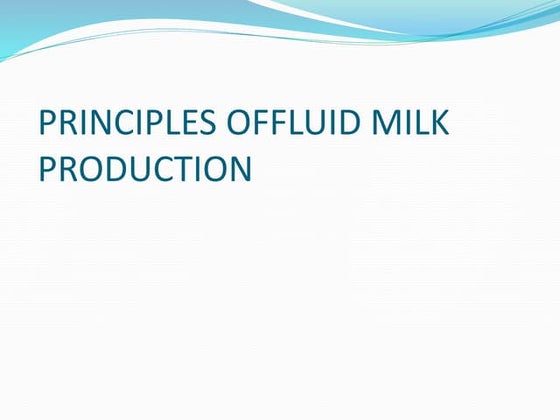 PRINCIPLES OFFLUID MILK PRODUCTION